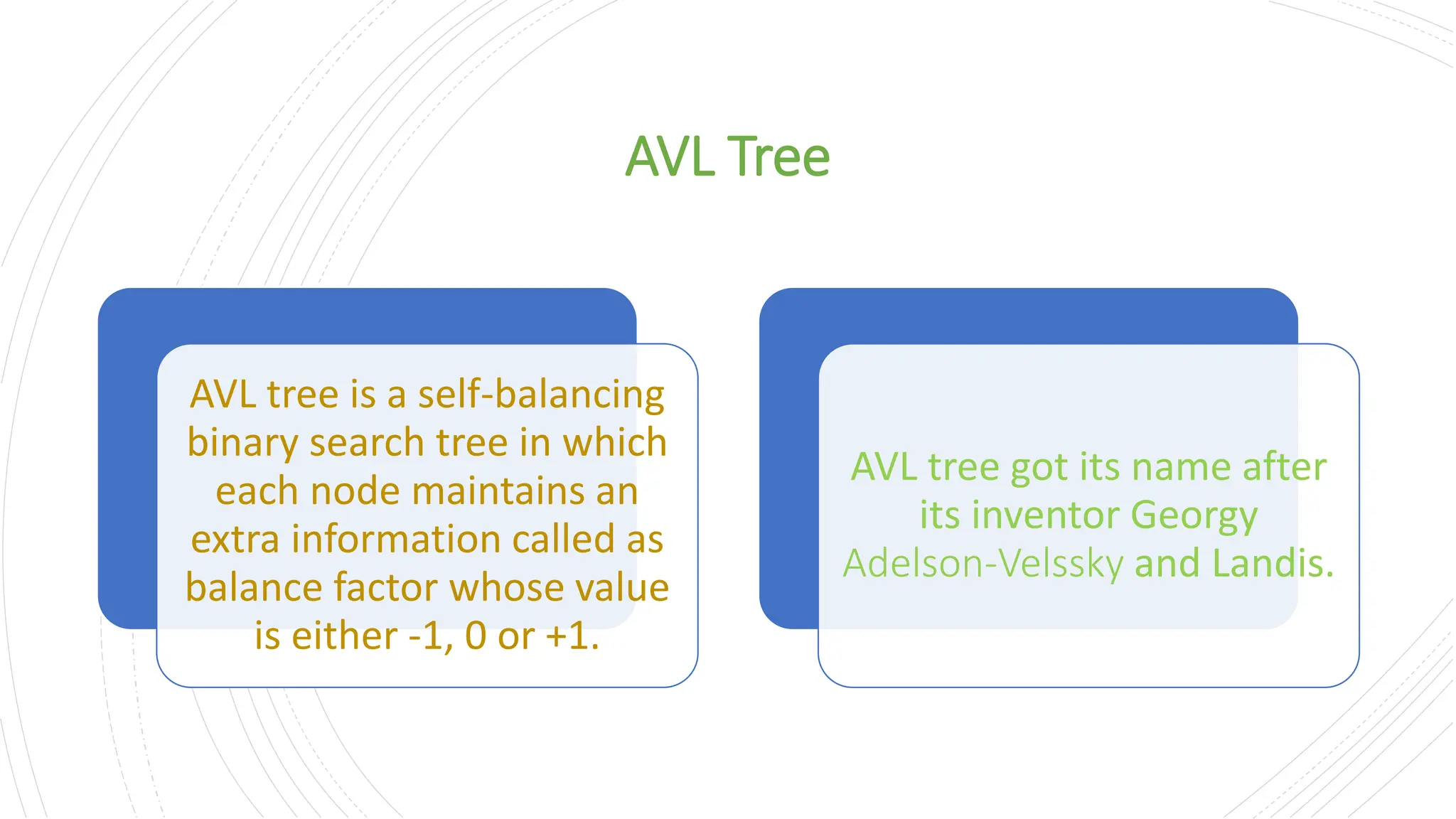 AVL Tree

AVL tree is a self-balancing binary search tree in which each node maintains an extra information called as balance factor whose value is either -1, 0 or +1.

AVL tree got its name after its inventor Georgy Adelson-Velssky and Landis.